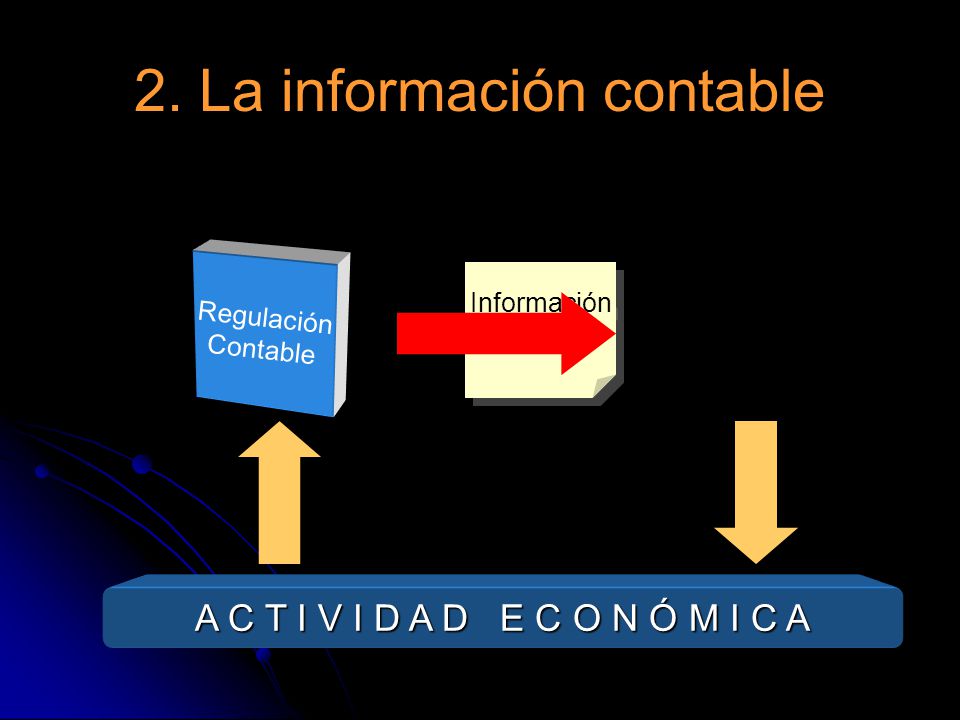 2. La información contable

Regulación Contable

Información

ACTIVIDAD ECONÓMICA